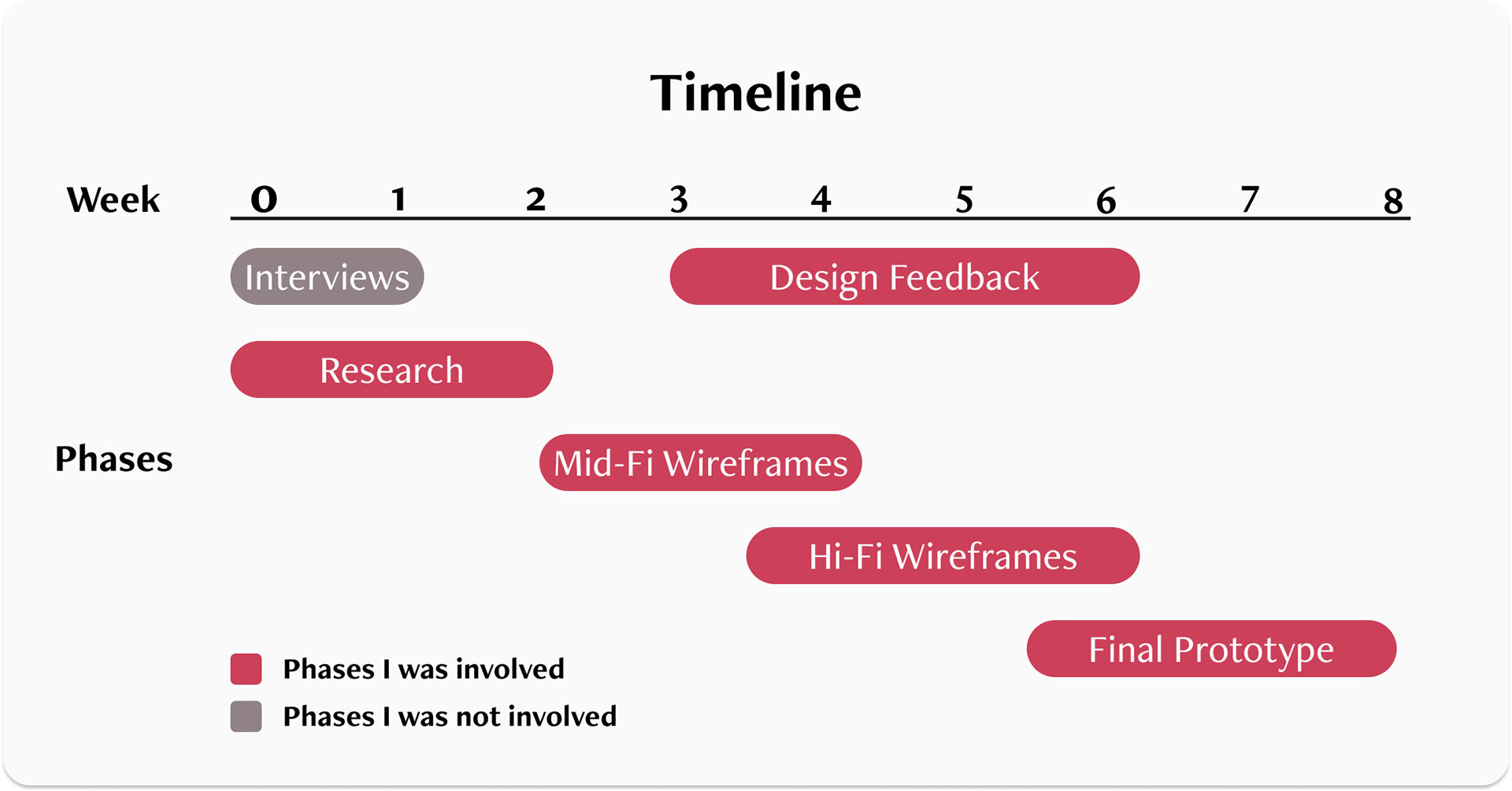 Timeline

Week 0 1 2 3 4 5 6 7 8

Interviews

Design Feedback

Research

Phases

Mid-Fi Wireframes

Hi-Fi Wireframes

Final Prototype

Phases I was involved

Phases I was not involved